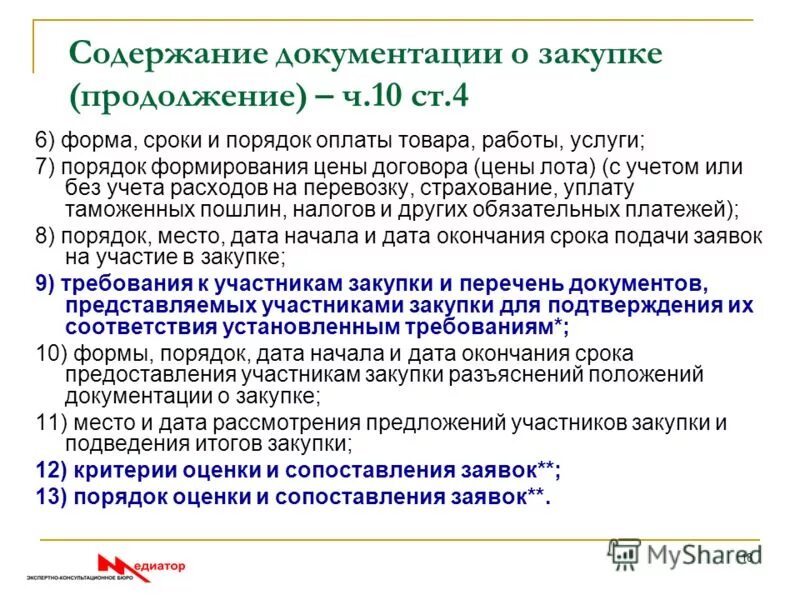 Содержание документации о закупке (продолжение) – ч.10 ст.4

6) форма, сроки и порядок оплаты товара, работы, услуги;

7) порядок формирования цены договора (цены лота) (с учетом или без учета расходов на перевозку, страхование, уплату таможенных пошлин, налогов и других обязательных платежей);

8) порядок, место, дата начала и дата окончания срока подачи заявок на участие в закупке;

9) требования к участникам закупки и перечень документов, представляемых участниками закупки для подтверждения их соответствия установленным требованиям*;

10) формы, порядок, дата начала и дата окончания срока предоставления участникам закупки разъяснений положений документации о закупке;

11) место и дата рассмотрения предложений участников закупки и подведения итогов закупки;

12) критерии оценки и сопоставления заявок**;

13) порядок оценки и сопоставления заявок**.

Медиатор
ЭКСПЕРТНО-КОНСУЛЬТАЦИОННОЕ БЮРО

MyShared

18